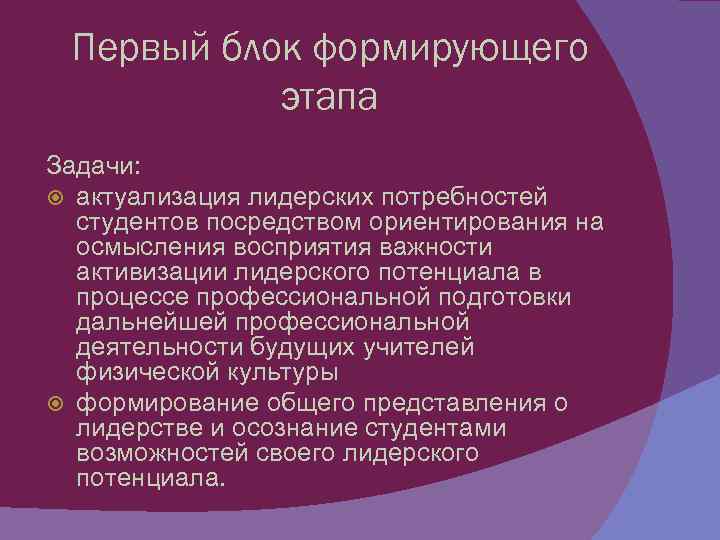 Первый блок формирующего этапа

Задачи:

актуализация лидерских потребностей студентов посредством ориентирования на осмысления восприятия важности активизации лидерского потенциала в процессе профессиональной подготовки дальнейшей профессиональной деятельности будущих учителей физической культуры

формирование общего представления о лидерстве и осознание студентами возможностей своего лидерского потенциала.